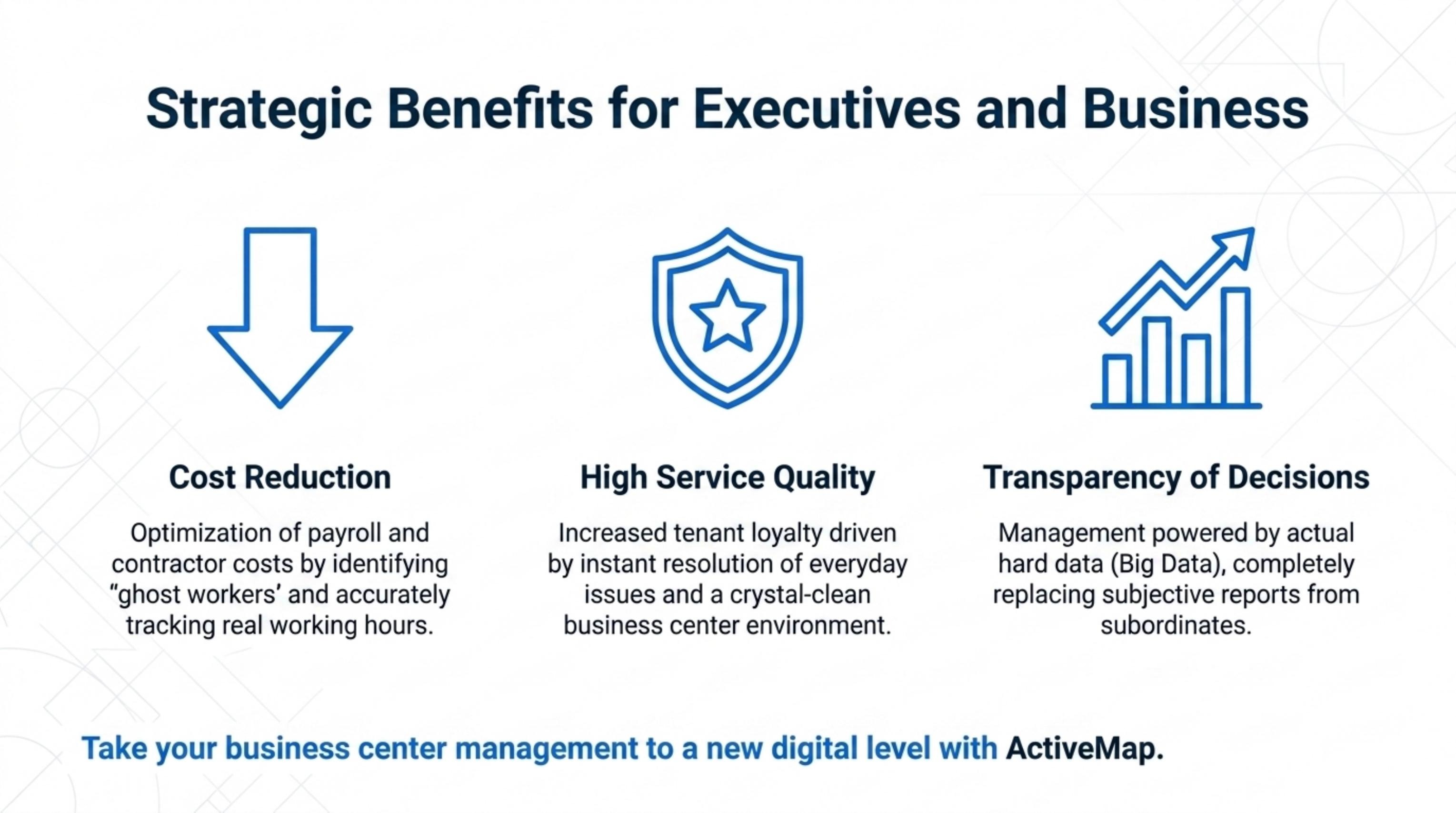 Strategic Benefits for Executives and Business

Cost Reduction

Optimization of payroll and contractor costs by identifying "ghost workers' and accurately tracking real working hours.

High Service Quality

Increased tenant loyalty driven by instant resolution of everyday issues and a crystal-clean business center environment.

Transparency of Decisions

Management powered by actual hard data (Big Data), completely replacing subjective reports from subordinates.

Take your business center management to a new digital level with ActiveMap.